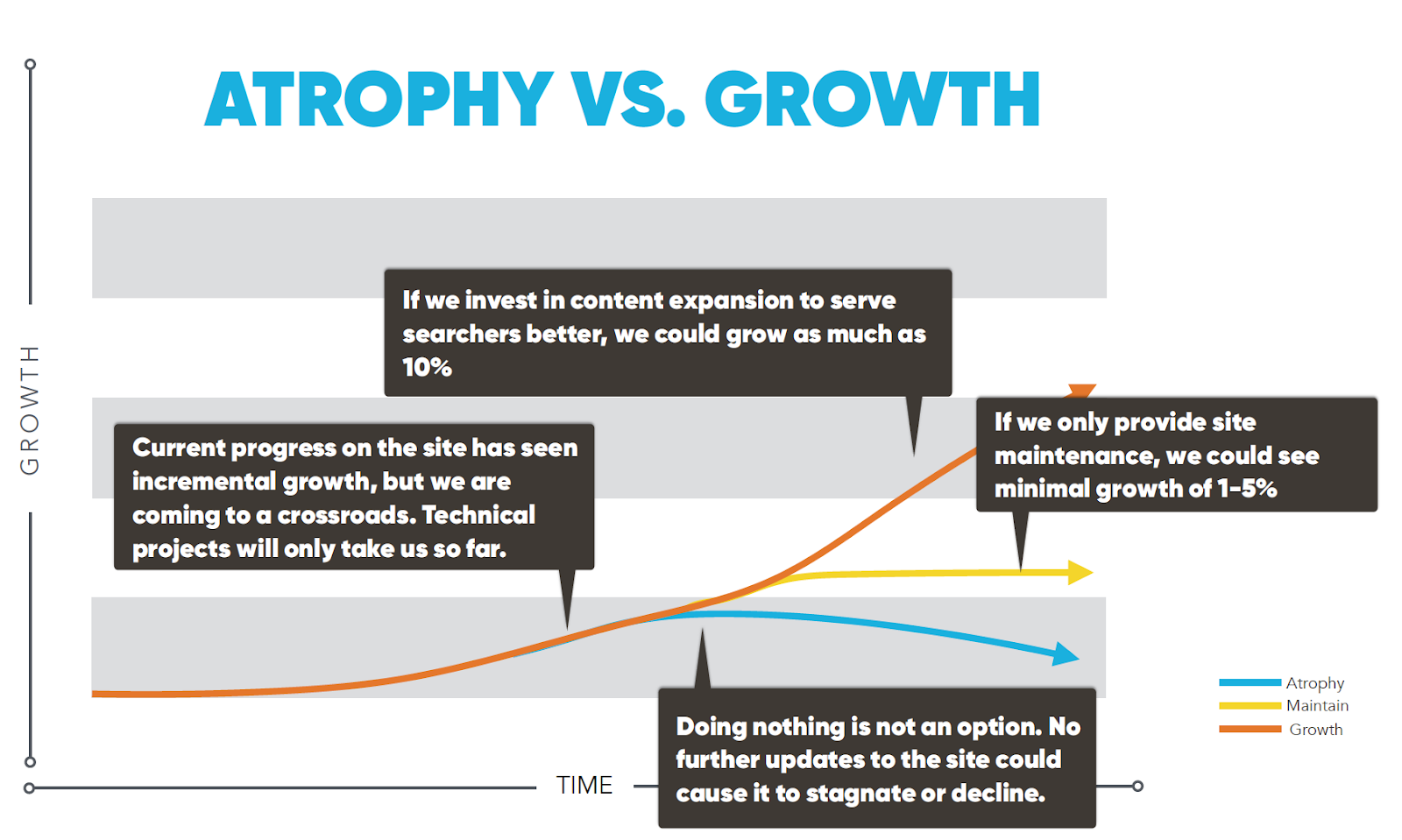 ATROPHY VS. GROWTH

GROWTH

If we invest in content expansion to serve searchers better, we could grow as much as 10%

Current progress on the site has seen incremental growth, but we are coming to a crossroads. Technical projects will only take us so far.

If we only provide site maintenance, we could see minimal growth of 1-5%

Doing nothing is not an option. No further updates to the site could cause it to stagnate or decline.

TIME

Atrophy
Maintain
Growth